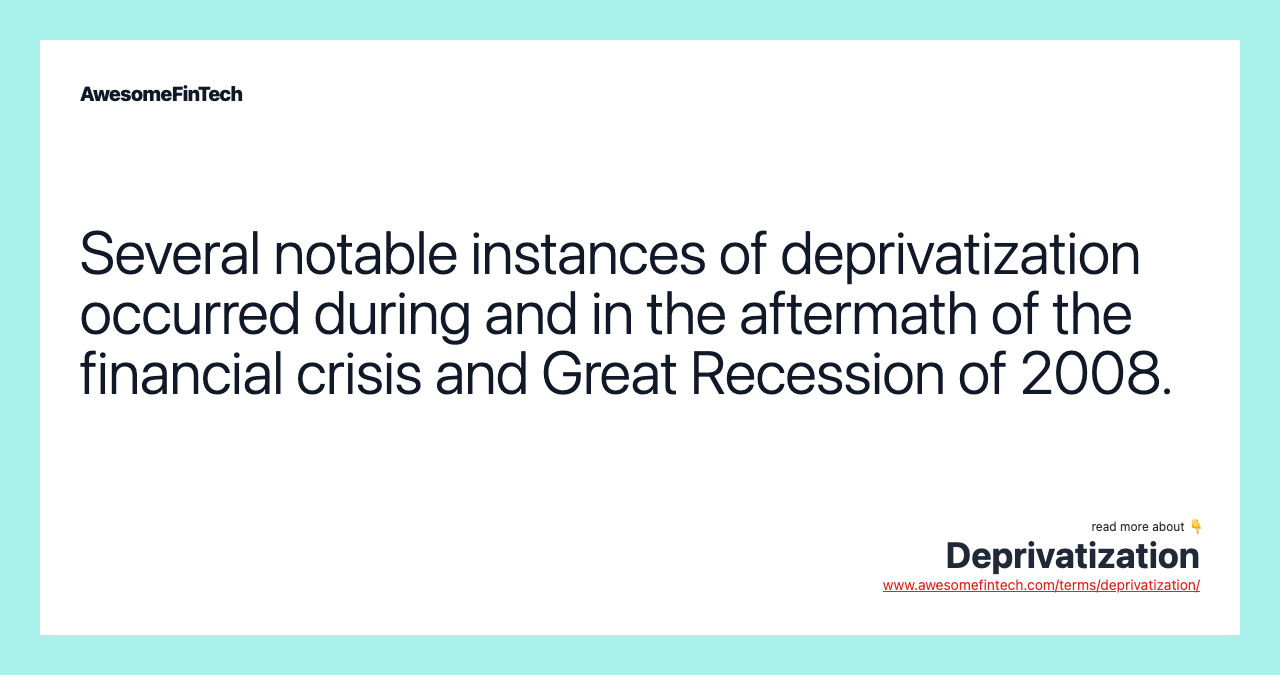 AwesomeFinTech

Several notable instances of deprivatization occurred during and in the aftermath of the financial crisis and Great Recession of 2008.

read more about 👇
Deprivatization
www.awesomefintech.com/terms/deprivatization/